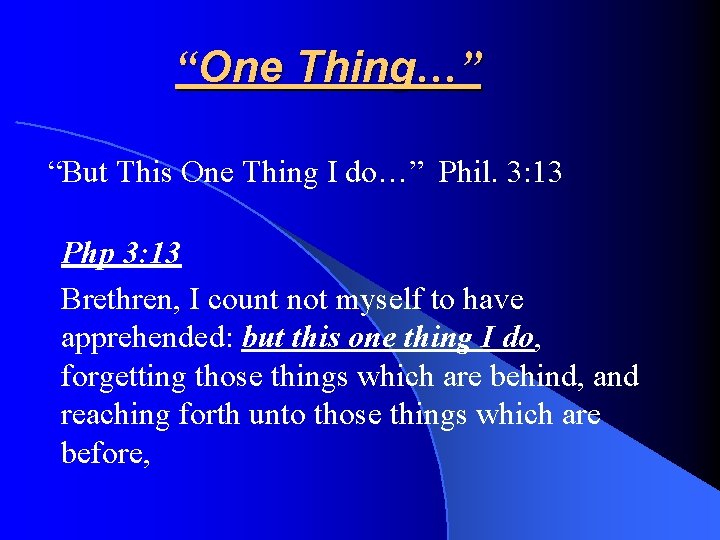 “One Thing…”

“But This One Thing I do…” Phil. 3:13

Php 3:13

Brethren, I count not myself to have apprehended: but this one thing I do, forgetting those things which are behind, and reaching forth unto those things which are before,